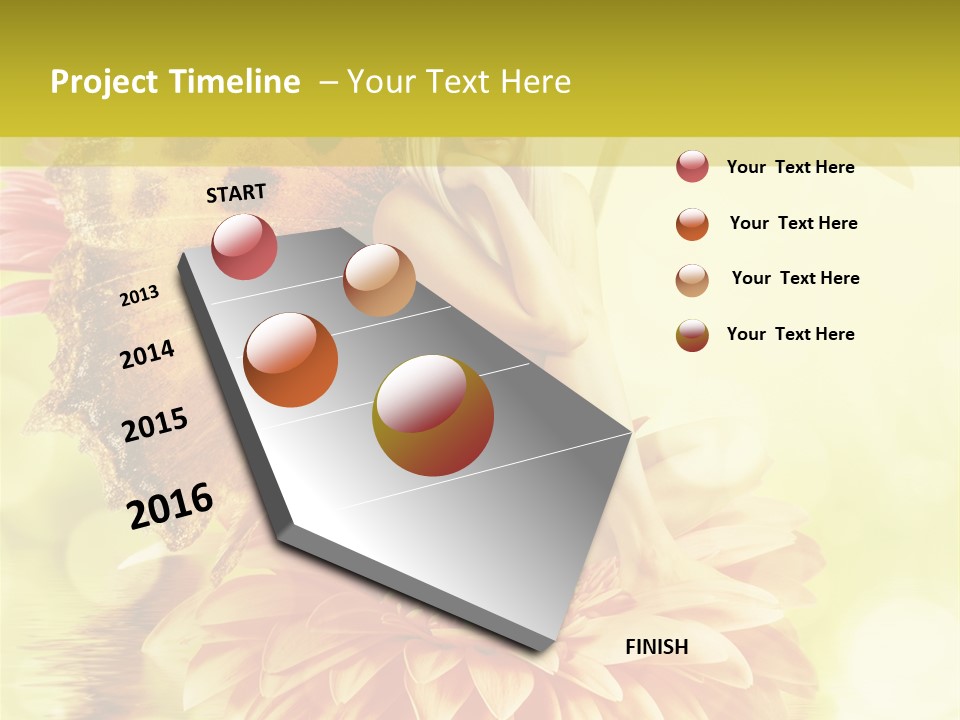 Project Timeline – Your Text Here

START

2013

2014

2015

2016

FINISH

Your Text Here

Your Text Here

Your Text Here

Your Text Here